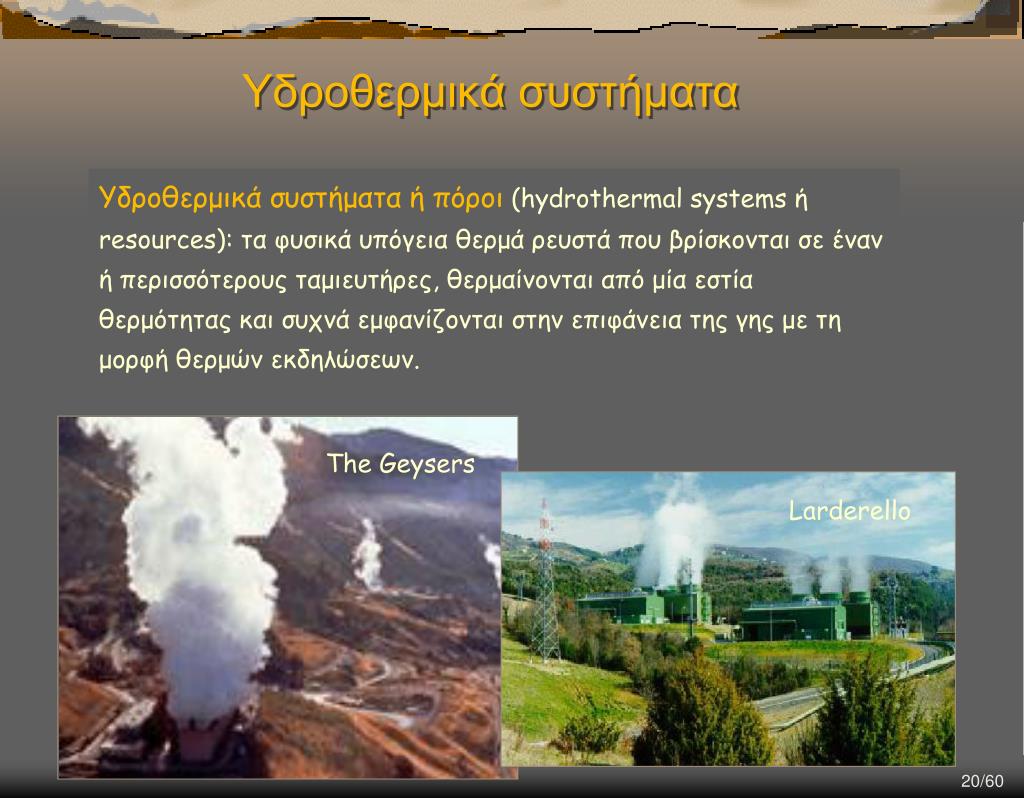 Υδροθερμικά συστήματα

Υδροθερμικά συστήματα ή πόροι (hydrothermal systems ή resources): τα φυσικά υπόγεια θερμά ρευστά που βρίσκονται σε έναν ή περισσότερους ταμιευτήρες, θερμαίνονται από μία εστία θερμότητας και συχνά εμφανίζονται στην επιφάνεια της γης με τη μορφή θερμών εκδηλώσεων.

The Geysers

Larderello

20/60